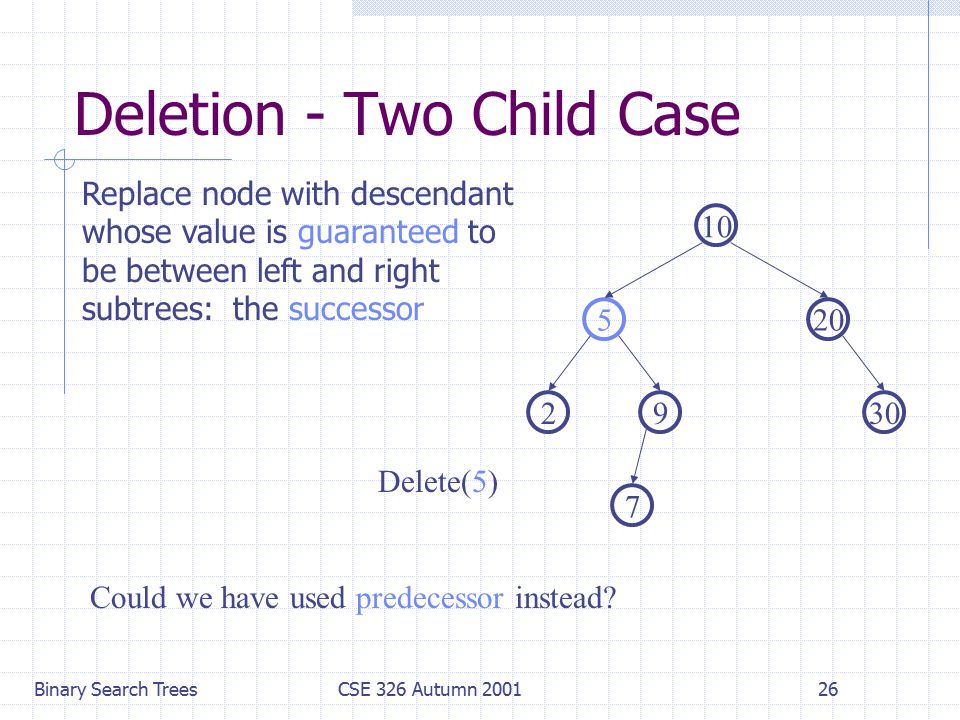 Deletion - Two Child Case

Replace node with descendant whose value is guaranteed to be between left and right subtrees: the successor

10
5
20
2
9
30
7

Delete(5)

Could we have used predecessor instead?

Binary Search Trees CSE 326 Autumn 2001 26